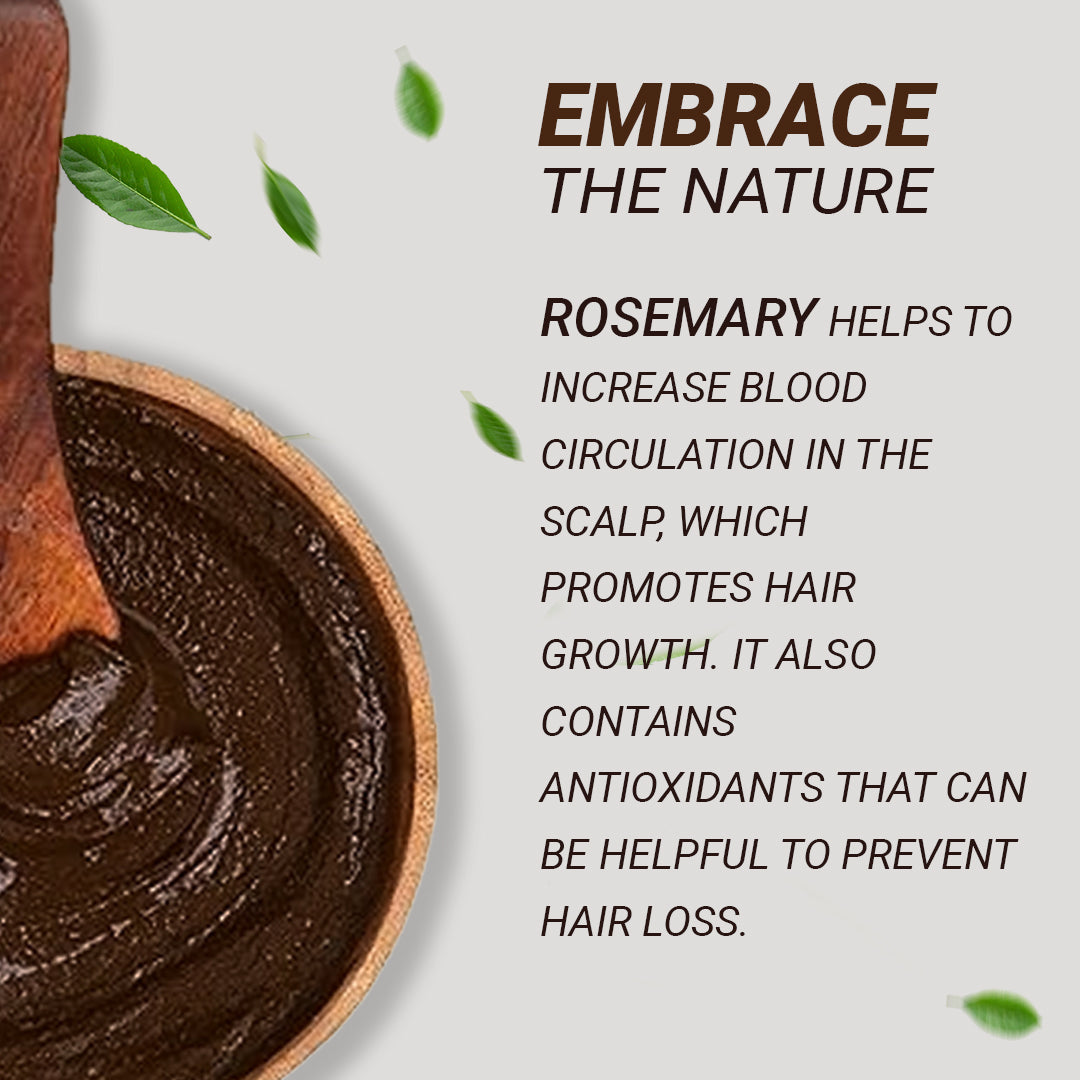 EMBRACE
THE NATURE

ROSEMARY HELPS TO INCREASE BLOOD CIRCULATION IN THE SCALP, WHICH PROMOTES HAIR GROWTH. IT ALSO CONTAINS ANTIOXIDANTS THAT CAN BE HELPFUL TO PREVENT HAIR LOSS.